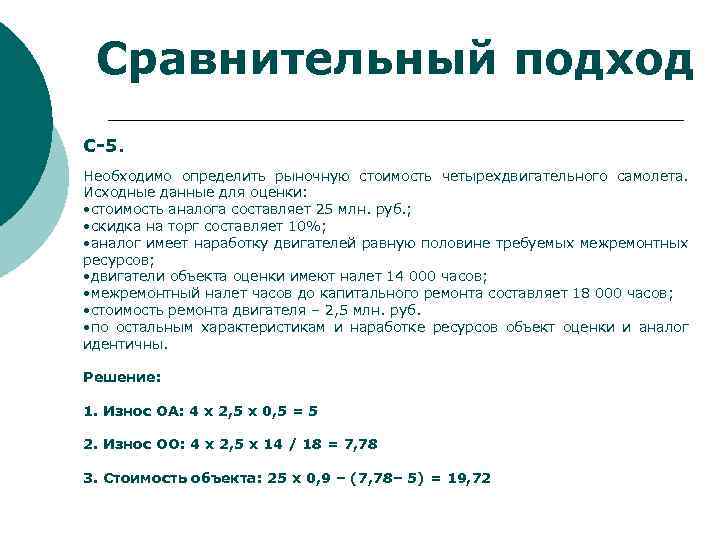 Сравнительный подход

С-5.

Необходимо определить рыночную стоимость четырехдвигательного самолета. Исходные данные для оценки:
•стоимость аналога составляет 25 млн. руб.;
•скидка на торг составляет 10%;
•аналог имеет наработку двигателей равную половине требуемых межремонтных ресурсов;
•двигатели объекта оценки имеют налет 14 000 часов;
•межремонтный налет часов до капитального ремонта составляет 18 000 часов;
•стоимость ремонта двигателя – 2,5 млн. руб.
•по остальным характеристикам и наработке ресурсов объект оценки и аналог идентичны.

Решение:

1. Износ ОА: 4 х 2,5 х 0,5 = 5

2. Износ ОО: 4 х 2,5 х 14 / 18 = 7,78

3. Стоимость объекта: 25 х 0,9 – (7,78– 5) = 19,72